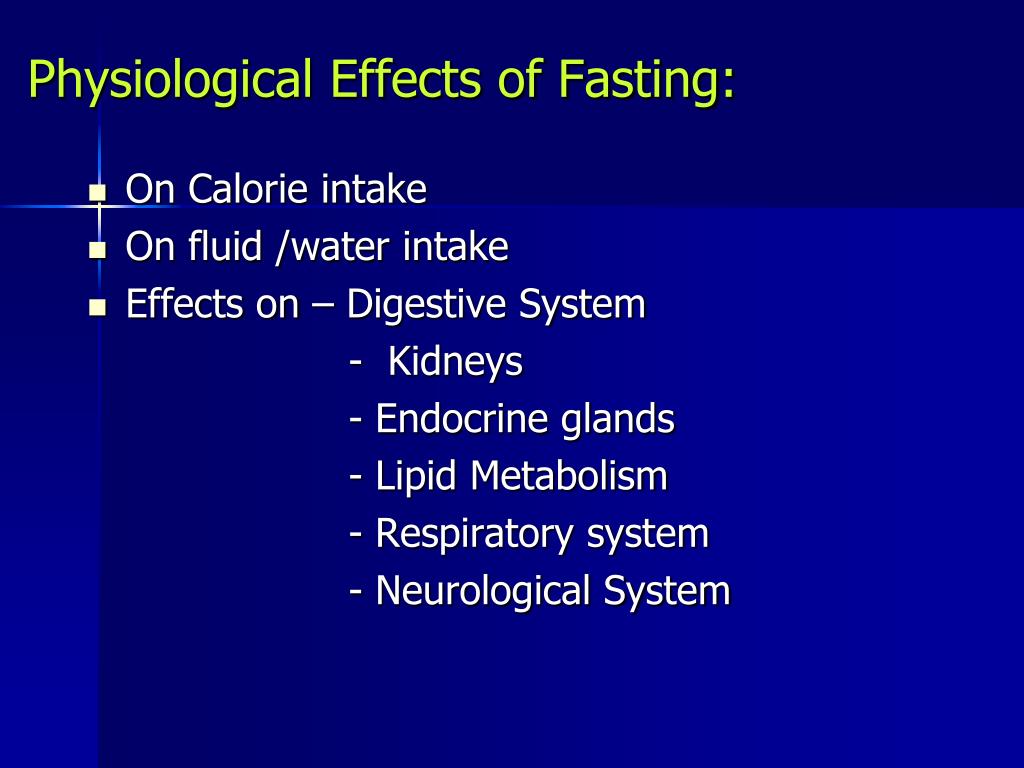 Physiological Effects of Fasting:

- On Calorie intake
- On fluid /water intake
- Effects on – Digestive System
  - Kidneys
  - Endocrine glands
  - Lipid Metabolism
  - Respiratory system
  - Neurological System